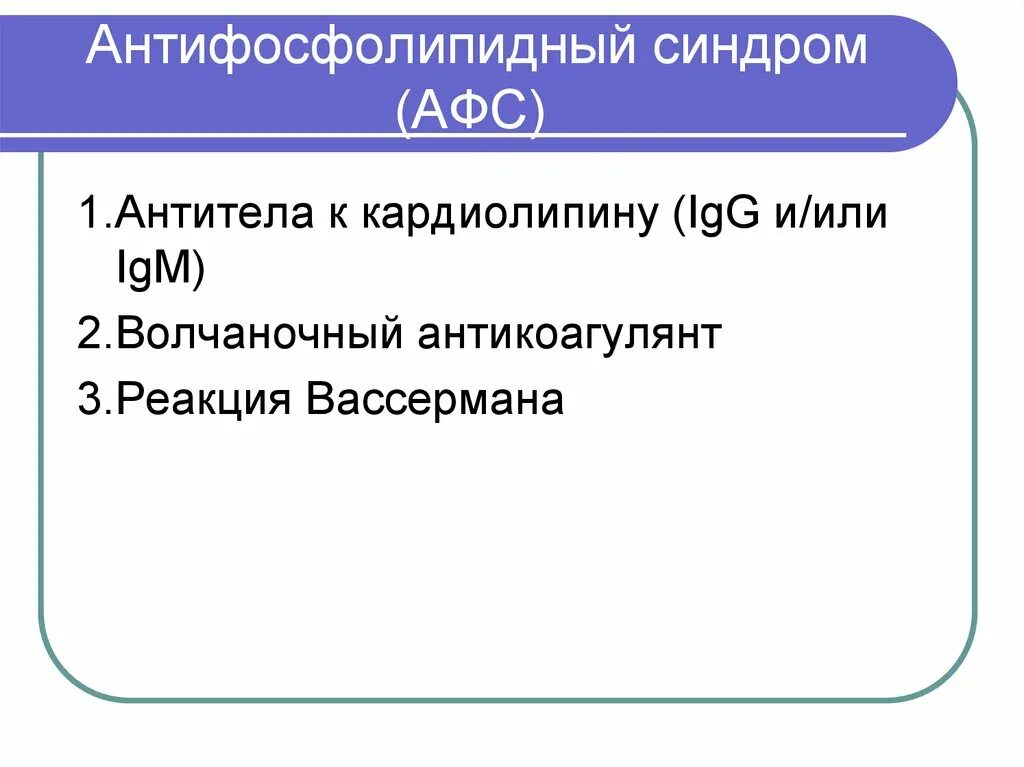 Антифосфолипидный синдром (АФС)

1.Антитела к кардиолипину (IgG и/или IgM)

2.Волчаночный антикоагулянт

3.Реакция Вассермана